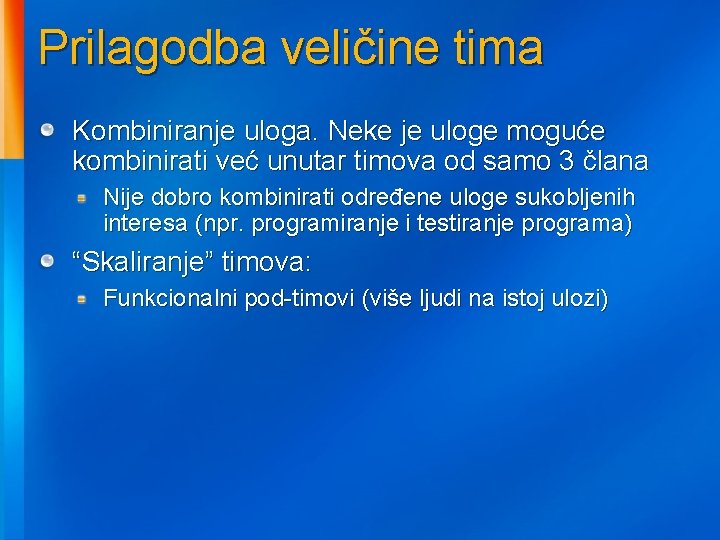 Prilagodba veličine tima

Kombiniranje uloga. Neke je uloge moguće kombinirati već unutar timova od samo 3 člana

Nije dobro kombinirati određene uloge sukobljenih interesa (npr. programiranje i testiranje programa)

“Skaliranje” timova:

Funkcionalni pod-timovi (više ljudi na istoj ulozi)